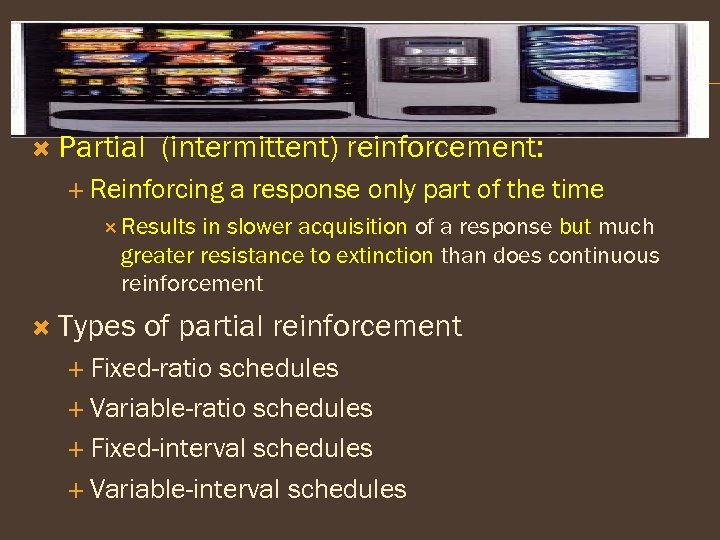 Partial (intermittent) reinforcement:

Reinforcing a response only part of the time

Results in slower acquisition of a response but much greater resistance to extinction than does continuous reinforcement

Types of partial reinforcement

Fixed-ratio schedules

Variable-ratio schedules

Fixed-interval schedules

Variable-interval schedules